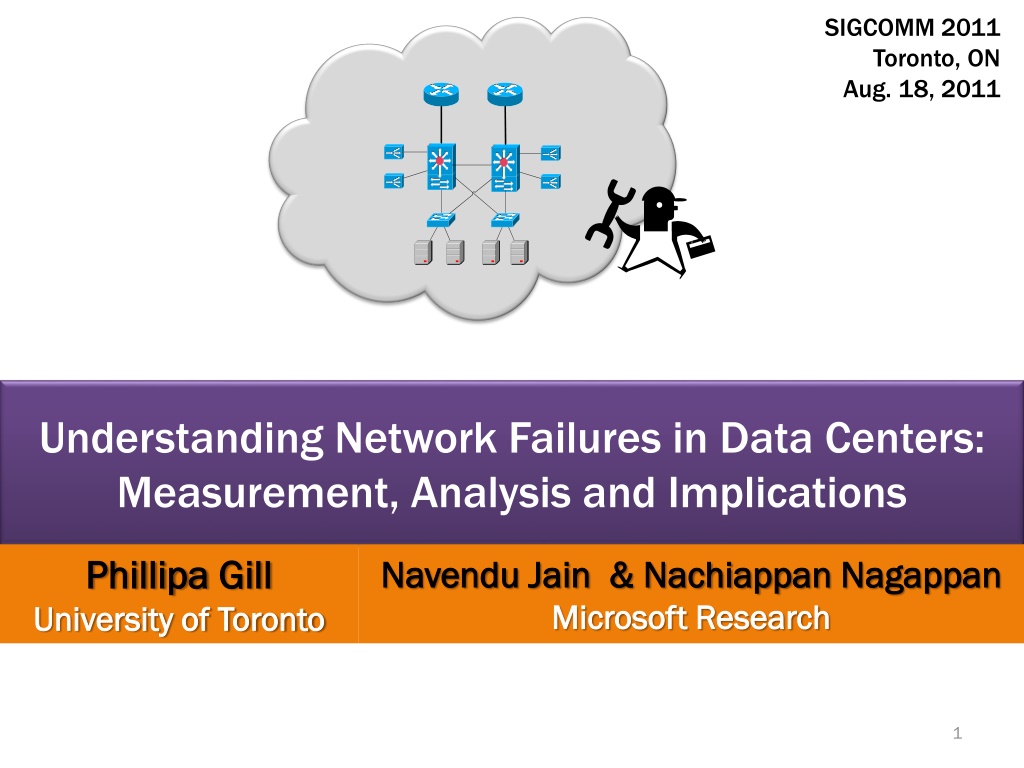 SIGCOMM 2011
Toronto, ON
Aug. 18, 2011

Understanding Network Failures in Data Centers: Measurement, Analysis and Implications

Phillipa Gill
University of Toronto

Navendu Jain & Nachiappan Nagappan
Microsoft Research

1